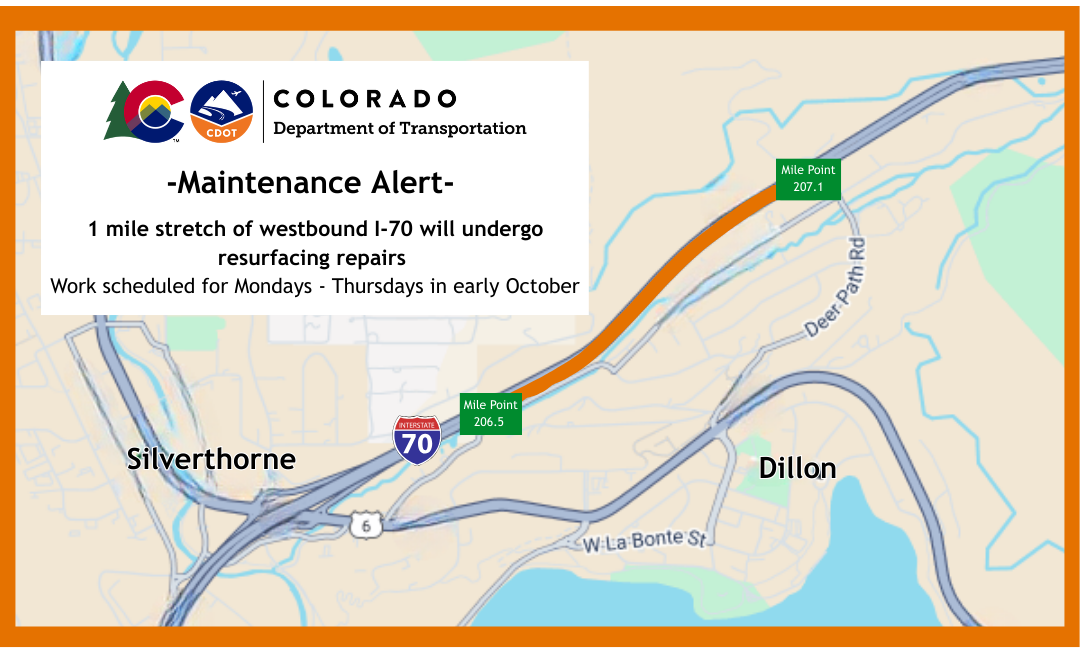 CDOT

COLORADO
Department of Transportation

-Maintenance Alert-

1 mile stretch of westbound I-70 will undergo resurfacing repairs
Work scheduled for Mondays - Thursdays in early October

Mile Point
207.1

Deer Path Rd

Mile Point
206.5

INTERSTATE
70

Silverthorne

Dillon

6

W La Bonte St